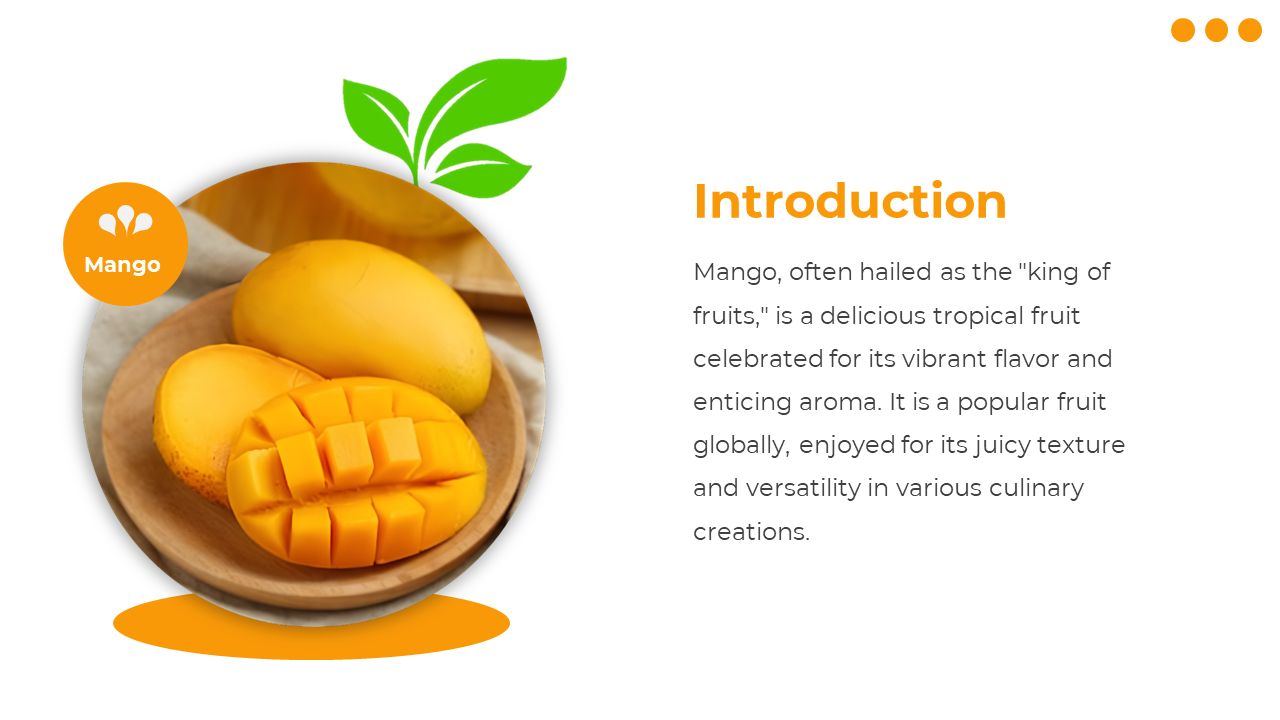 Mango

Introduction

Mango, often hailed as the "king of fruits," is a delicious tropical fruit celebrated for its vibrant flavor and enticing aroma. It is a popular fruit globally, enjoyed for its juicy texture and versatility in various culinary creations.